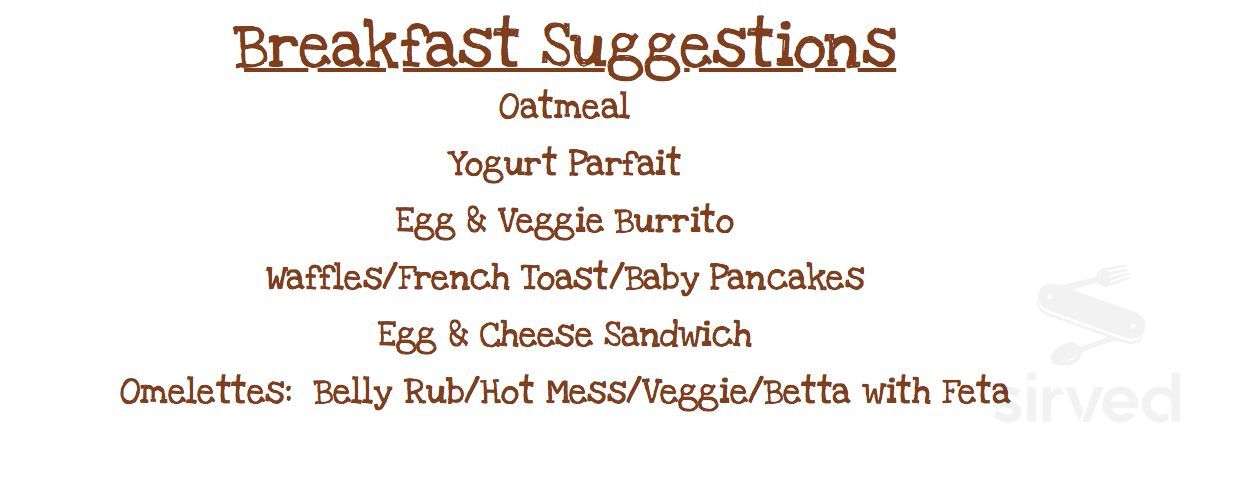 Breakfast Suggestions

Oatmeal

Yogurt Parfait

Egg & Veggie Burrito

Waffles/French Toast/Baby Pancakes

Egg & Cheese Sandwich

Omelettes: Belly Rub/Hot Mess/Veggie/Betta with Feta

sirved